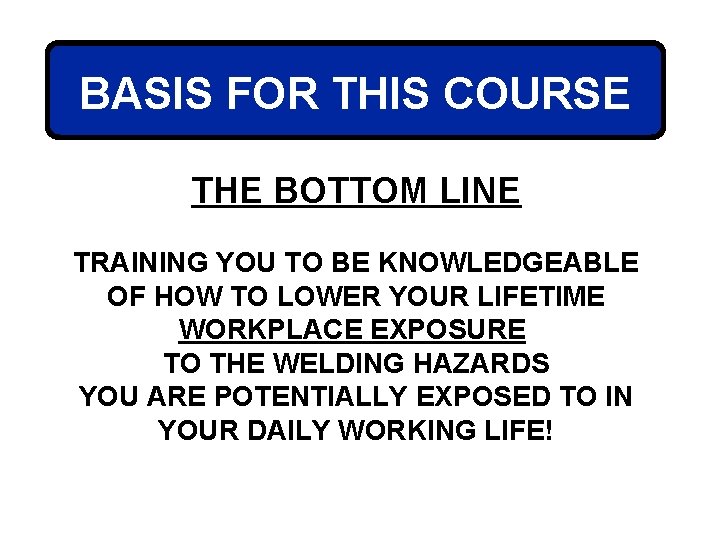 BASIS FOR THIS COURSE

THE BOTTOM LINE

TRAINING YOU TO BE KNOWLEDGEABLE OF HOW TO LOWER YOUR LIFETIME WORKPLACE EXPOSURE TO THE WELDING HAZARDS YOU ARE POTENTIALLY EXPOSED TO IN YOUR DAILY WORKING LIFE!